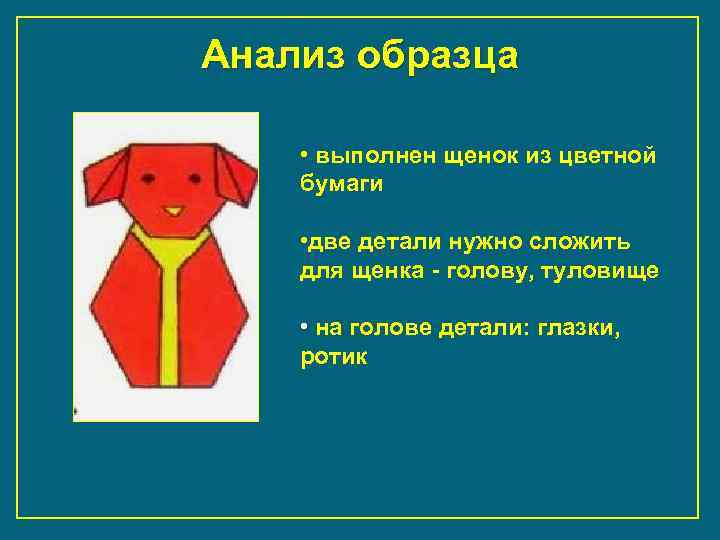 Анализ образца

• выполнен щенок из цветной бумаги

•две детали нужно сложить для щенка - голову, туловище

• на голове детали: глазки, ротик